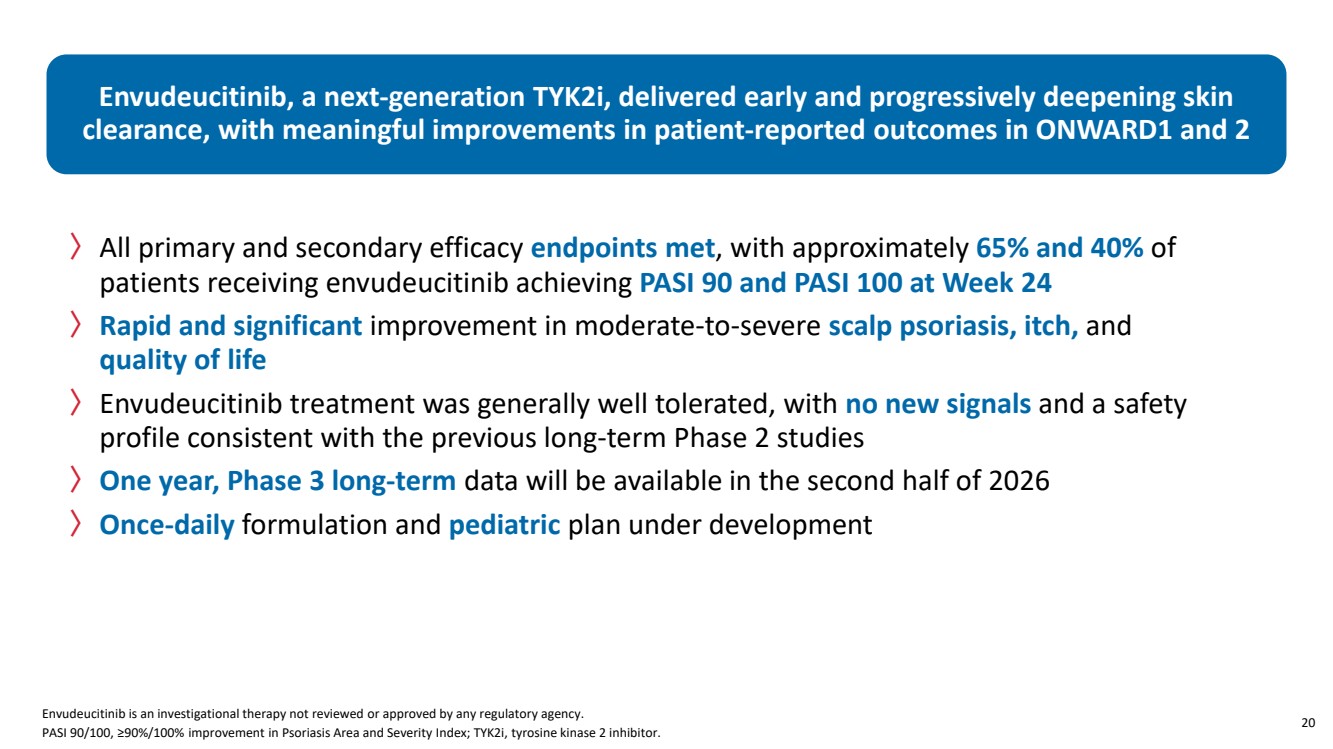 Envudeucitinib, a next-generation TYK2i, delivered early and progressively deepening skin clearance, with meaningful improvements in patient-reported outcomes in ONWARD1 and 2

〉 All primary and secondary efficacy endpoints met, with approximately 65% and 40% of patients receiving envudeucitinib achieving PASI 90 and PASI 100 at Week 24

〉 Rapid and significant improvement in moderate-to-severe scalp psoriasis, itch, and quality of life

〉 Envudeucitinib treatment was generally well tolerated, with no new signals and a safety profile consistent with the previous long-term Phase 2 studies

〉 One year, Phase 3 long-term data will be available in the second half of 2026

〉 Once-daily formulation and pediatric plan under development

Envudeucitinib is an investigational therapy not reviewed or approved by any regulatory agency.
PASI 90/100, ≥90%/100% improvement in Psoriasis Area and Severity Index; TYK2i, tyrosine kinase 2 inhibitor.

20